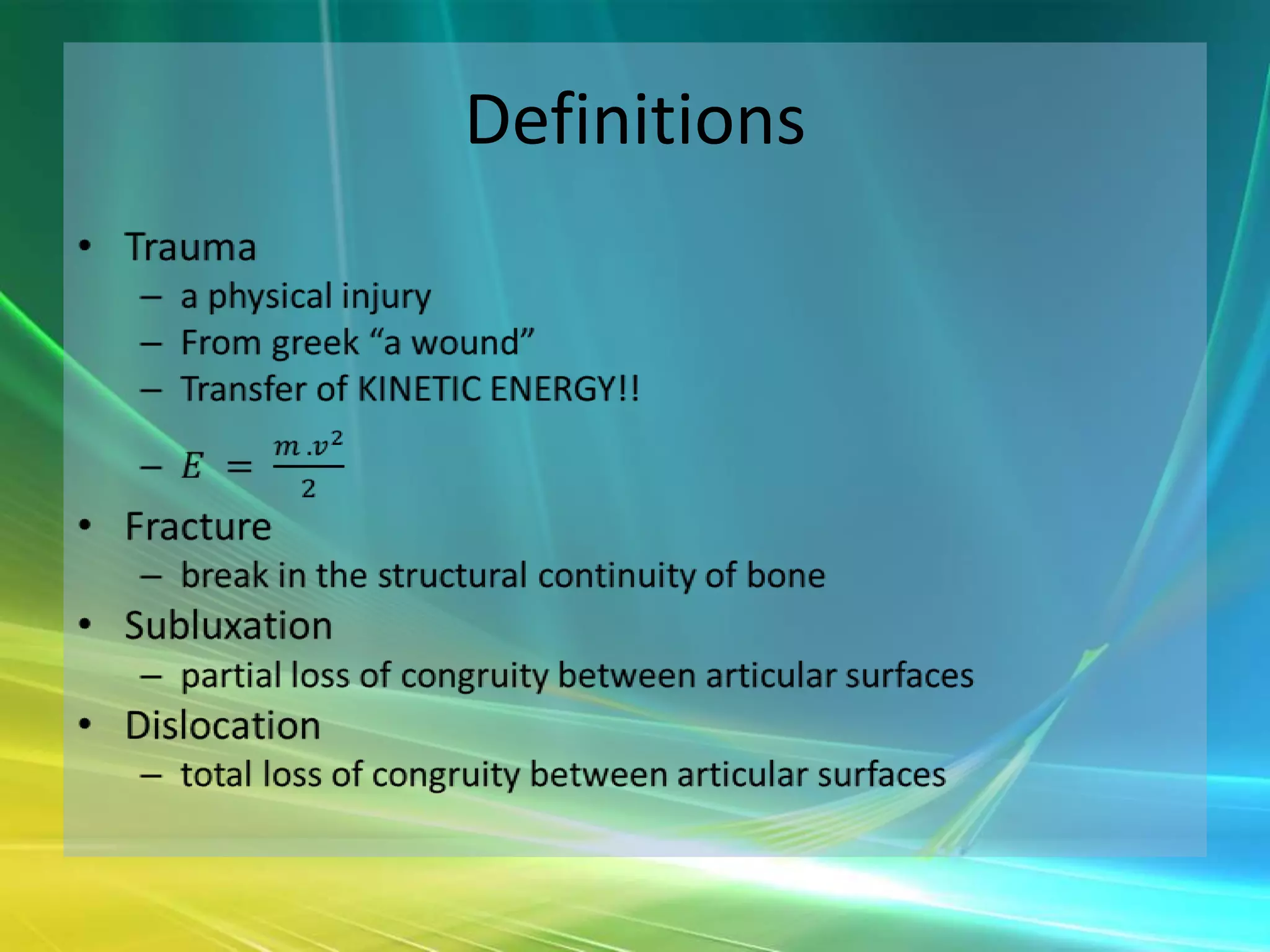 Definitions

• Trauma
– a physical injury
– From greek “a wound”
– Transfer of KINETIC ENERGY!!
– $E = \frac{m.v^2}{2}$

• Fracture
– break in the structural continuity of bone

• Subluxation
– partial loss of congruity between articular surfaces

• Dislocation
– total loss of congruity between articular surfaces